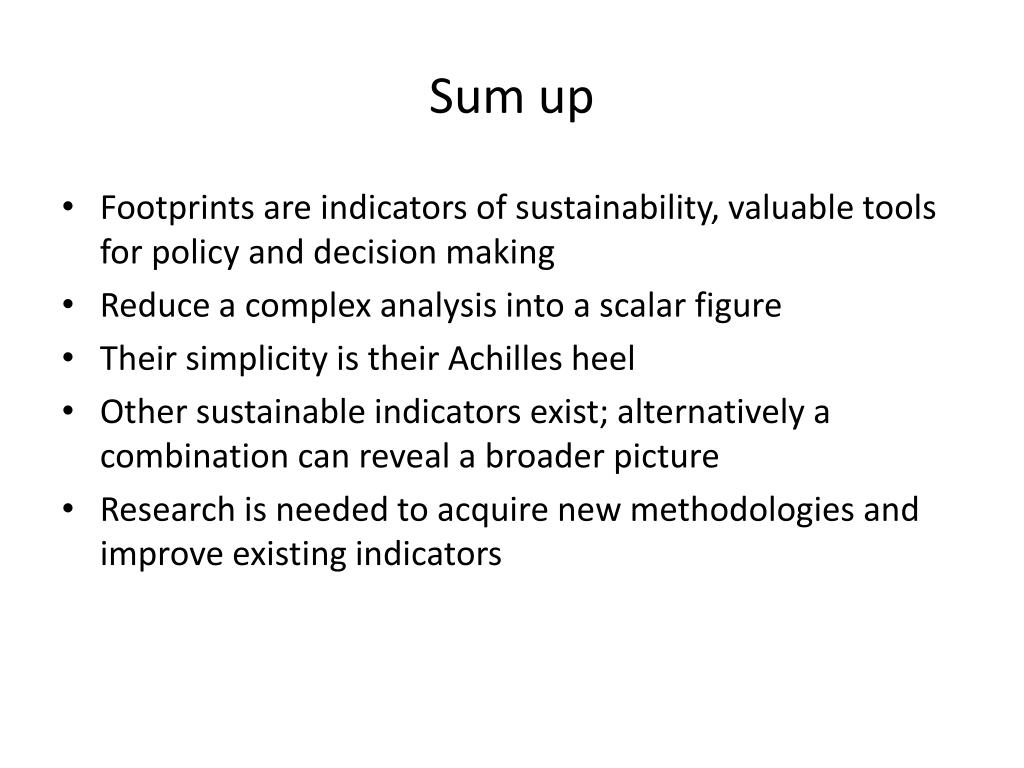 Sum up

• Footprints are indicators of sustainability, valuable tools for policy and decision making
• Reduce a complex analysis into a scalar figure
• Their simplicity is their Achilles heel
• Other sustainable indicators exist; alternatively a combination can reveal a broader picture
• Research is needed to acquire new methodologies and improve existing indicators